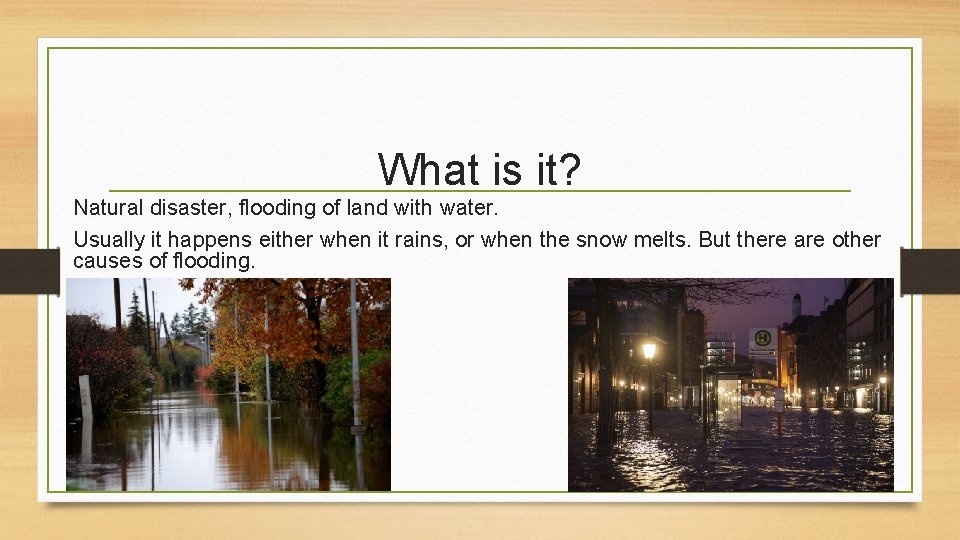 What is it?

Natural disaster, flooding of land with water.

Usually it happens either when it rains, or when the snow melts. But there are other causes of flooding.

H